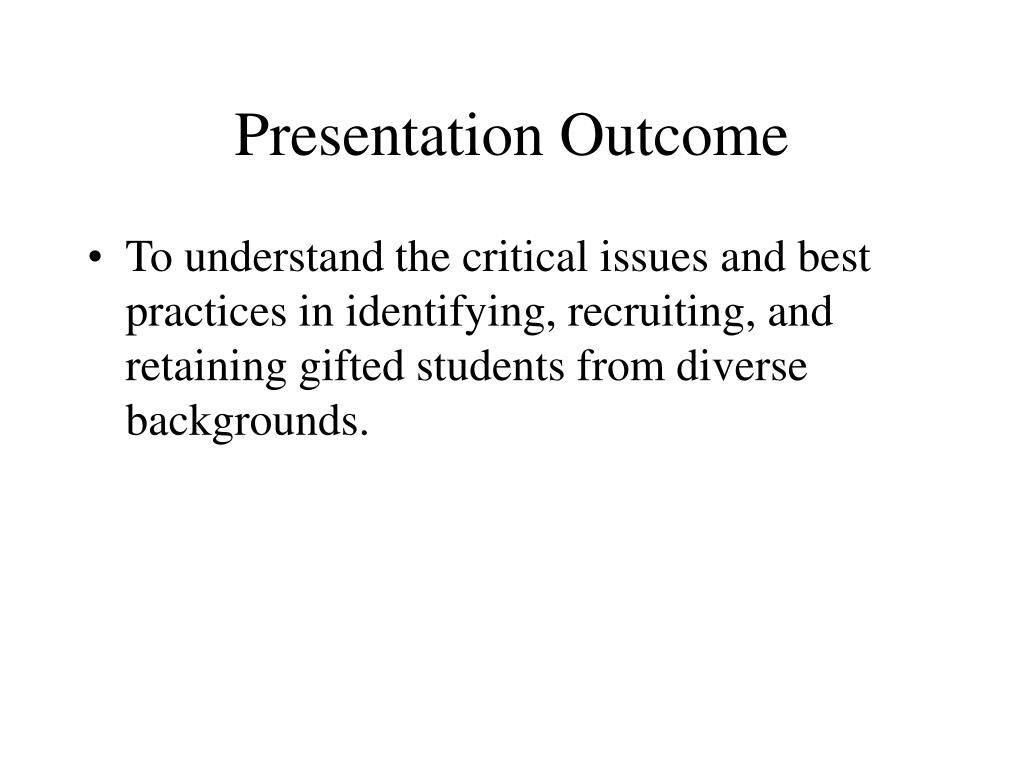 Presentation Outcome

• To understand the critical issues and best practices in identifying, recruiting, and retaining gifted students from diverse backgrounds.